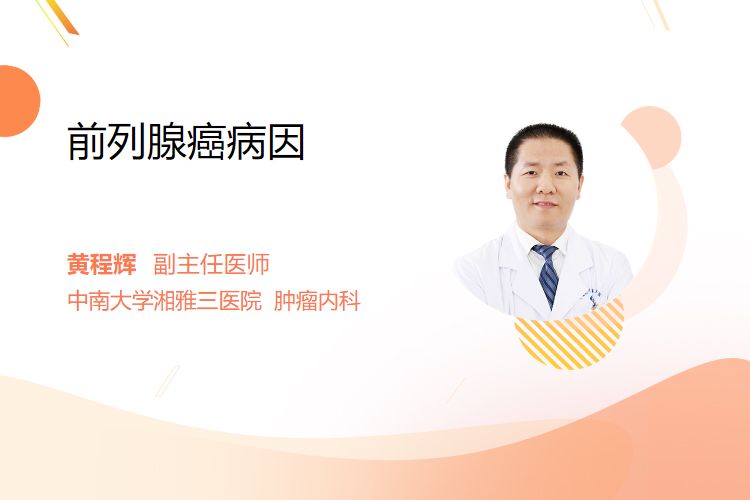 前列腺癌病因

黄程辉 副主任医师
中南大学湘雅三医院 肿瘤内科